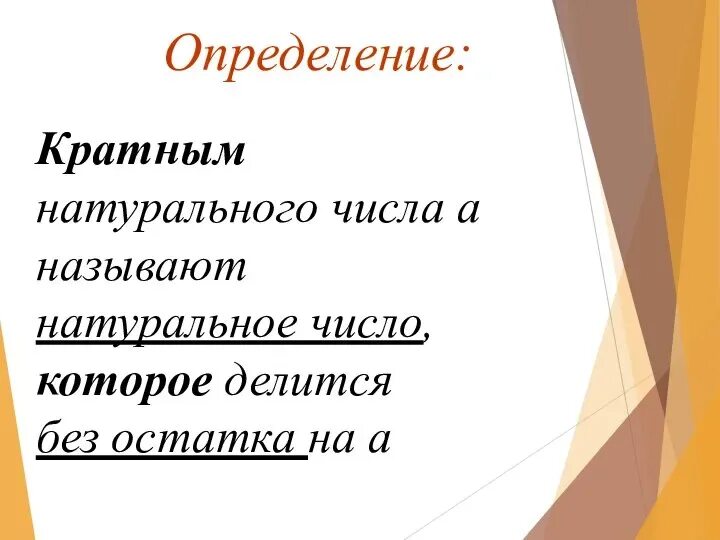 Определение:

Кратным натурального числа а называют натуральное число, которое делится без остатка на а